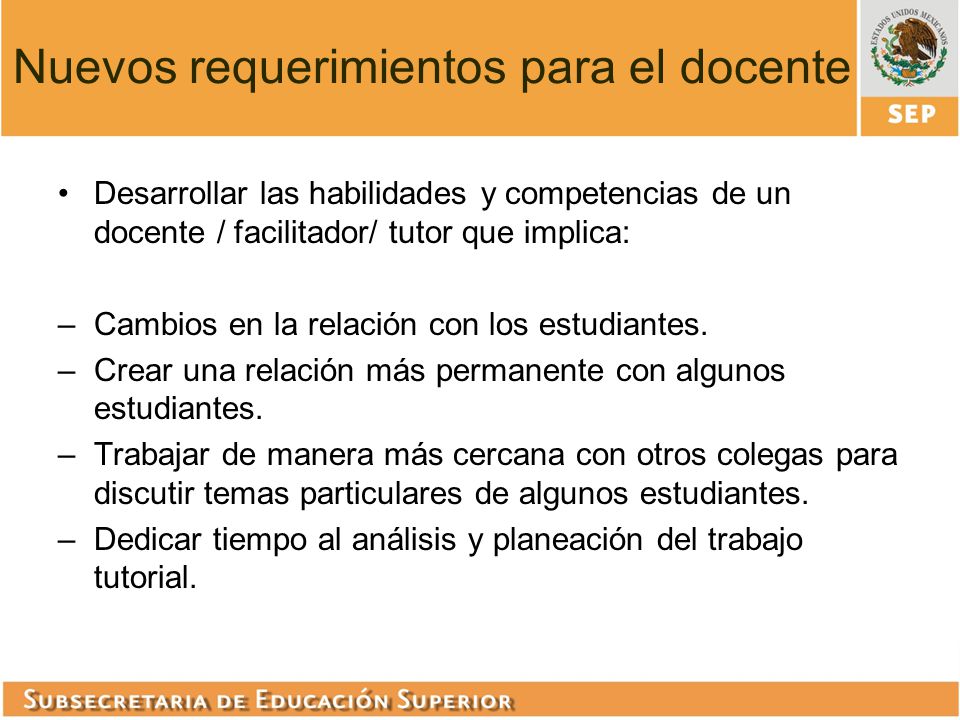 Nuevos requerimientos para el docente

ESTADOS UNIDOS MEXICANOS

SEP

• Desarrollar las habilidades y competencias de un docente / facilitador/ tutor que implica:

– Cambios en la relación con los estudiantes.

– Crear una relación más permanente con algunos estudiantes.

– Trabajar de manera más cercana con otros colegas para discutir temas particulares de algunos estudiantes.

– Dedicar tiempo al análisis y planeación del trabajo tutorial.

SUBSECRETARIA DE EDUCACIÓN SUPERIOR